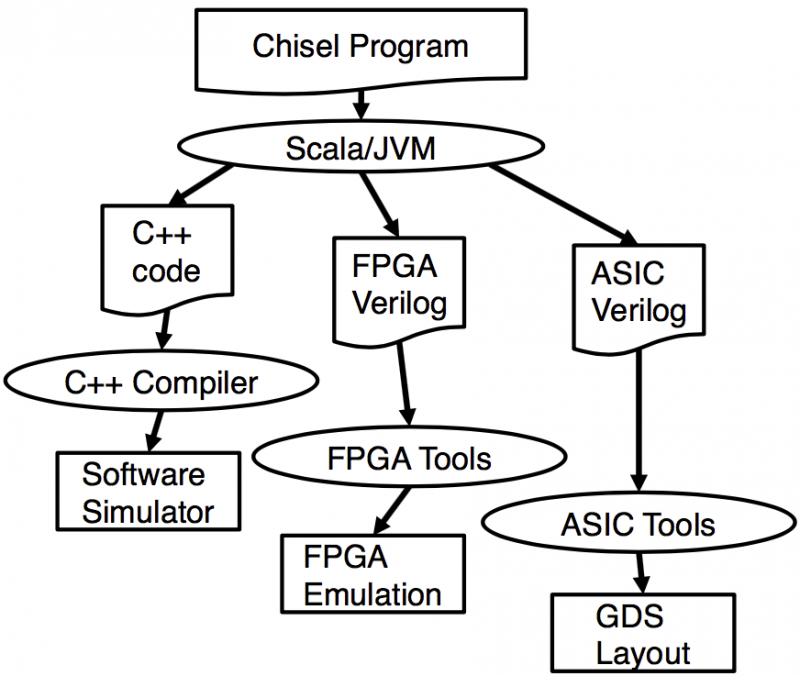 Chisel Program

Scala/JVM

C++ code

FPGA Verilog

ASIC Verilog

C++ Compiler

Software Simulator

FPGA Tools

FPGA Emulation

ASIC Tools

GDS Layout